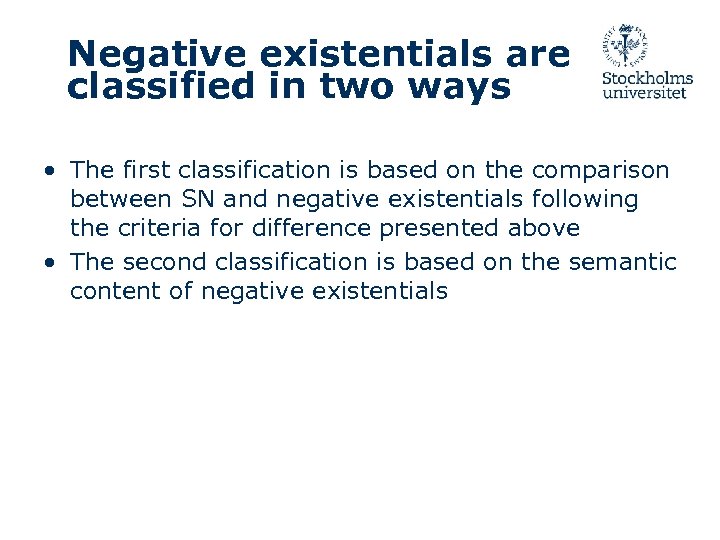 Negative existentials are classified in two ways

Stockholms universitet

• The first classification is based on the comparison between SN and negative existentials following the criteria for difference presented above
• The second classification is based on the semantic content of negative existentials